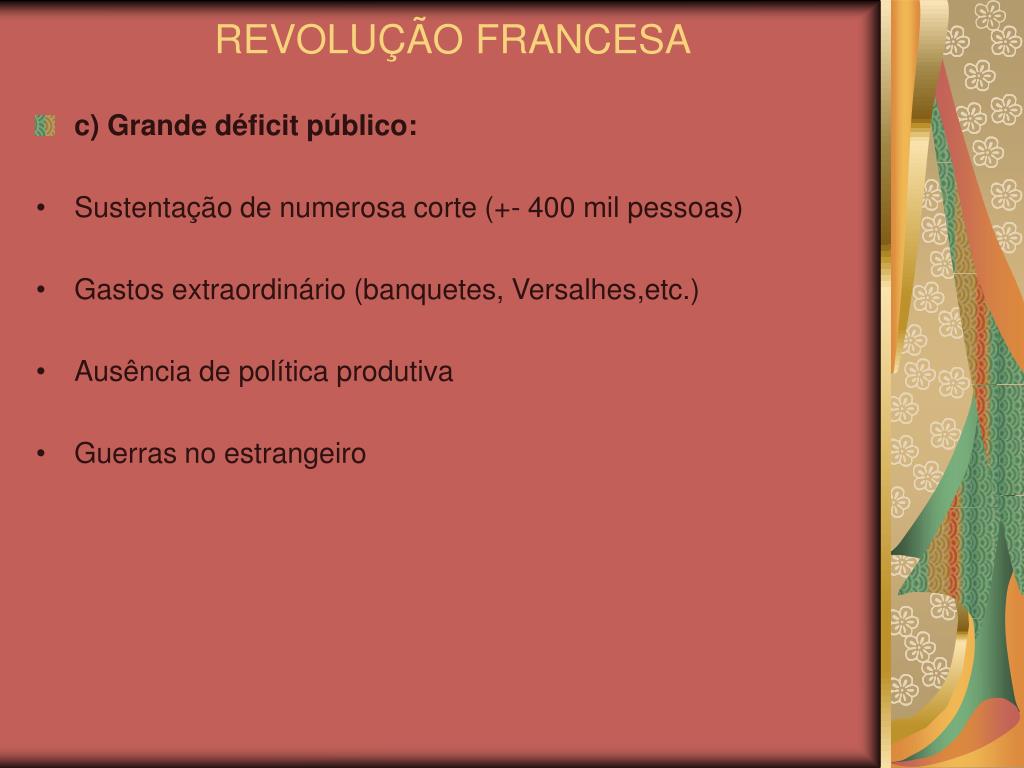 REVOLUÇÃO FRANCESA

c) Grande déficit público:

• Sustentação de numerosa corte (+- 400 mil pessoas)

• Gastos extraordinário (banquetes, Versalhes,etc.)

• Ausência de política produtiva

• Guerras no estrangeiro